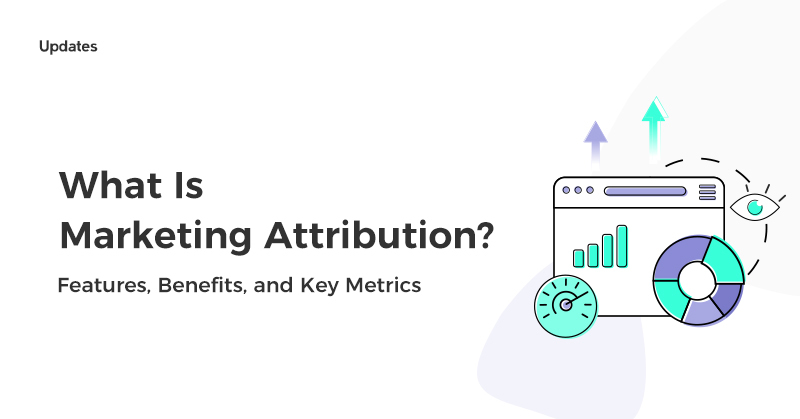 Updates

What Is
Marketing Attribution?

Features, Benefits, and Key Metrics